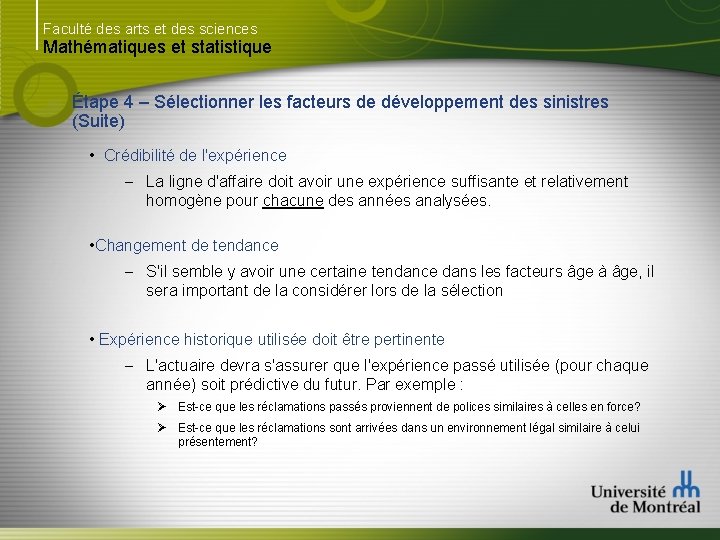 Faculté des arts et des sciences
Mathématiques et statistique

Étape 4 – Sélectionner les facteurs de développement des sinistres (Suite)

• Crédibilité de l'expérience

– La ligne d'affaire doit avoir une expérience suffisante et relativement homogène pour chacune des années analysées.

•Changement de tendance

– S'il semble y avoir une certaine tendance dans les facteurs âge à âge, il sera important de la considérer lors de la sélection

• Expérience historique utilisée doit être pertinente

– L'actuaire devra s'assurer que l'expérience passé utilisée (pour chaque année) soit prédictive du futur. Par exemple :

➢ Est-ce que les réclamations passés proviennent de polices similaires à celles en force?

➢ Est-ce que les réclamations sont arrivées dans un environnement légal similaire à celui présentement?

Université de Montréal